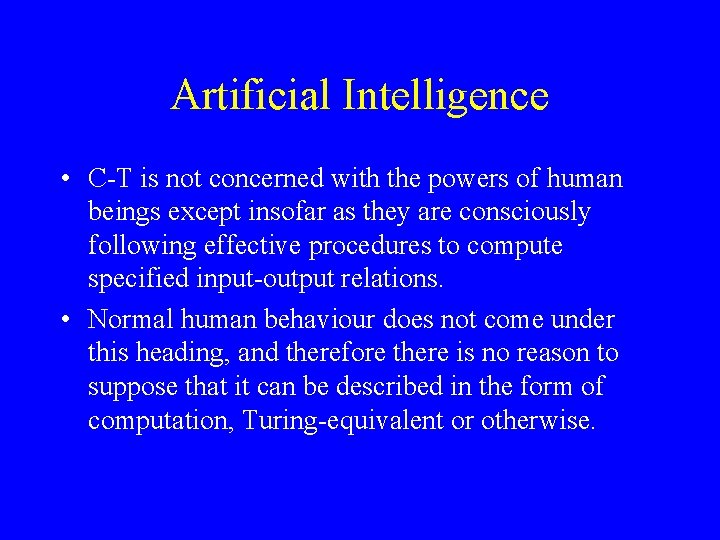 Artificial Intelligence

• C-T is not concerned with the powers of human beings except insofar as they are consciously following effective procedures to compute specified input-output relations.

• Normal human behaviour does not come under this heading, and therefore there is no reason to suppose that it can be described in the form of computation, Turing-equivalent or otherwise.